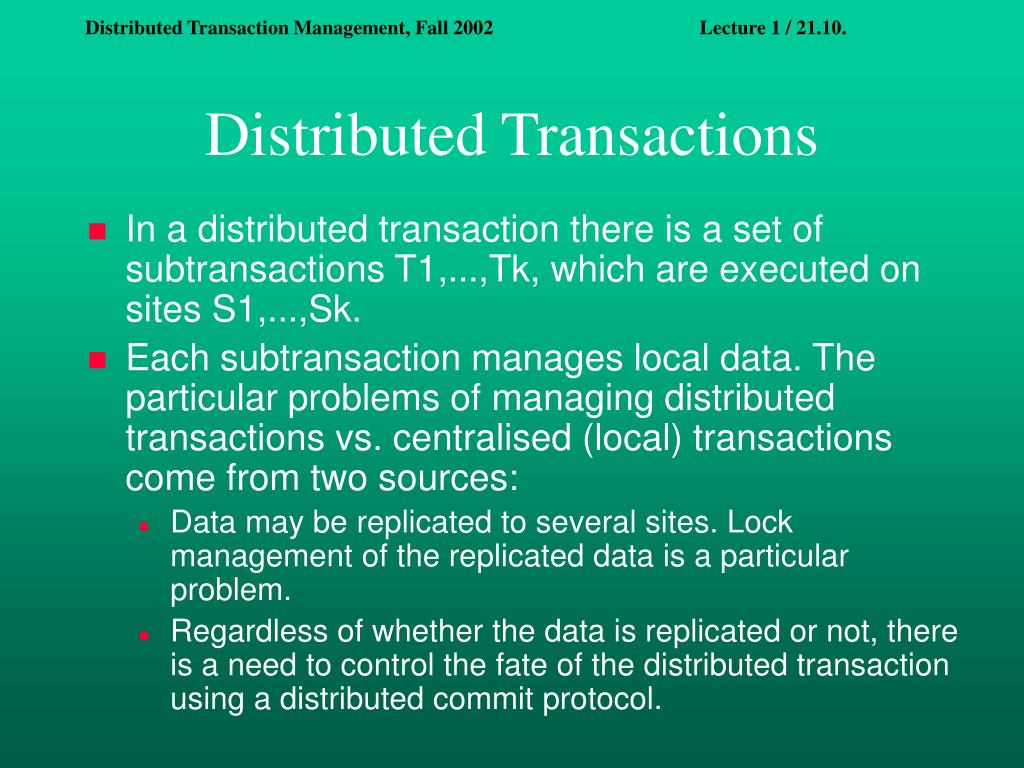 Distributed Transaction Management, Fall 2002 Lecture 1 / 21.10.

Distributed Transactions

In a distributed transaction there is a set of subtransactions T1,...,Tk, which are executed on sites S1,...,Sk.

Each subtransaction manages local data. The particular problems of managing distributed transactions vs. centralised (local) transactions come from two sources:

Data may be replicated to several sites. Lock management of the replicated data is a particular problem.

Regardless of whether the data is replicated or not, there is a need to control the fate of the distributed transaction using a distributed commit protocol.